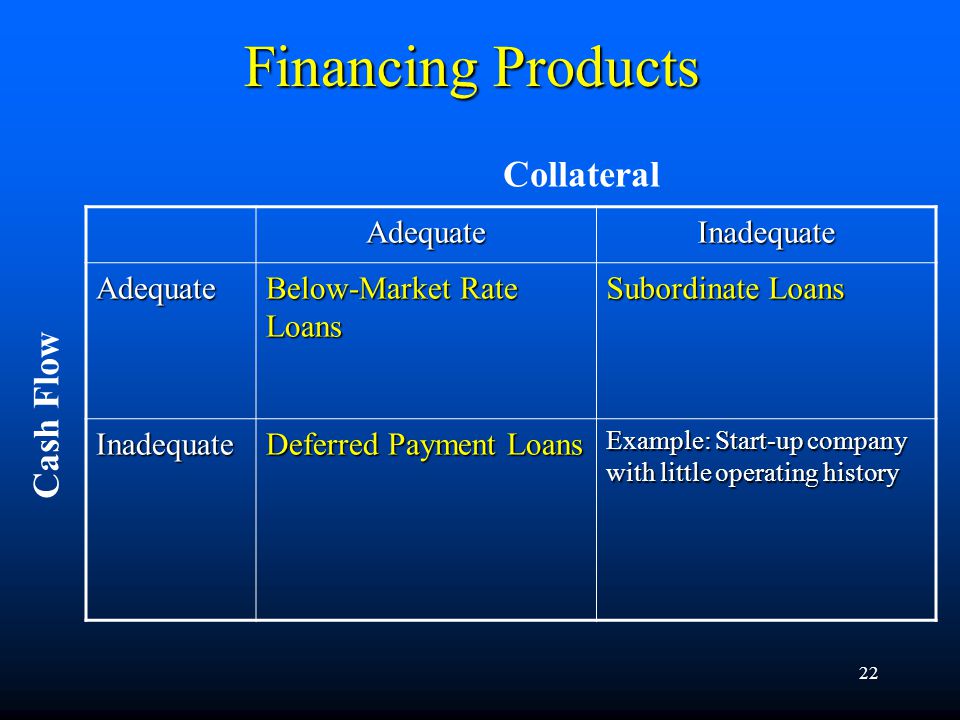 Financing Products

Collateral

Cash Flow

| | Adequate | Inadequate |
|---|---|---|
| Adequate | Below-Market Rate Loans | Subordinate Loans |
| Inadequate | Deferred Payment Loans | Example: Start-up company with little operating history |

22